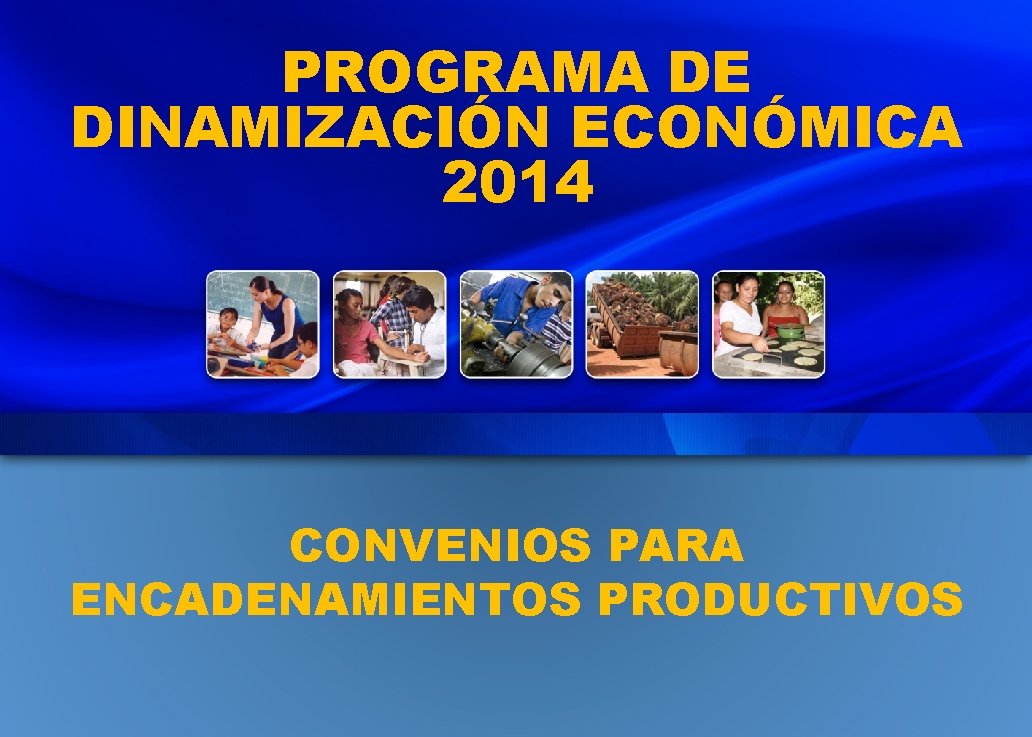 PROGRAMA DE DINAMIZACIÓN ECONÓMICA 2014

CONVENIOS PARA ENCADENAMIENTOS PRODUCTIVOS